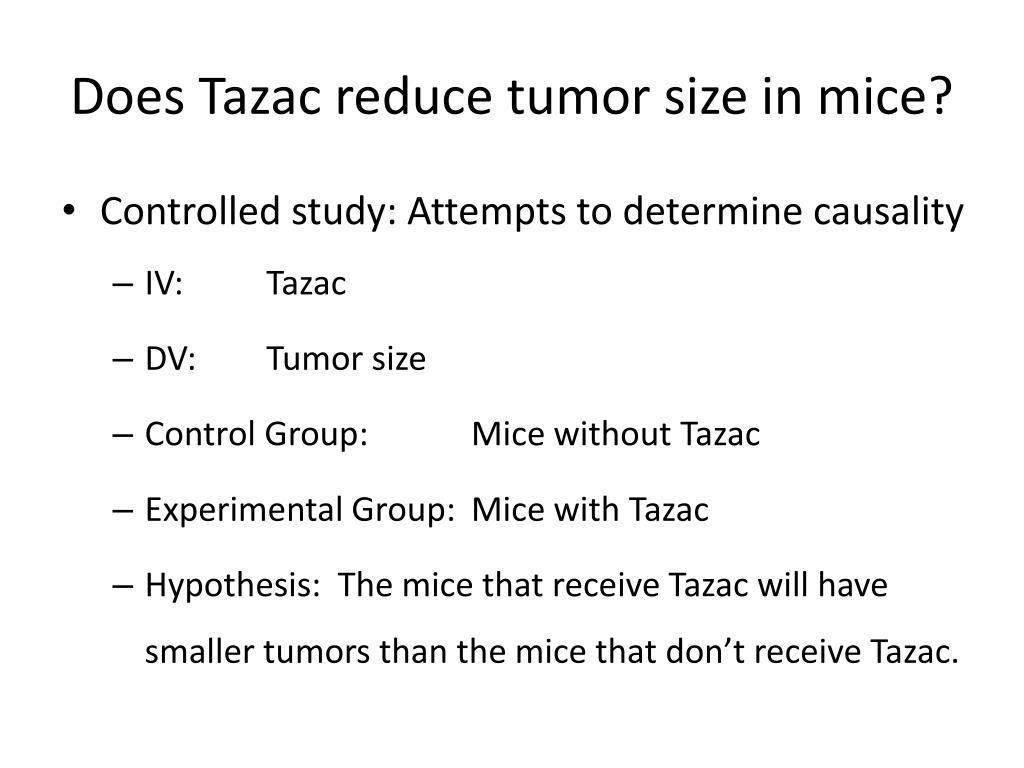 Does Tazac reduce tumor size in mice?

• Controlled study: Attempts to determine causality
– IV: Tazac
– DV: Tumor size
– Control Group: Mice without Tazac
– Experimental Group: Mice with Tazac
– Hypothesis: The mice that receive Tazac will have smaller tumors than the mice that don't receive Tazac.